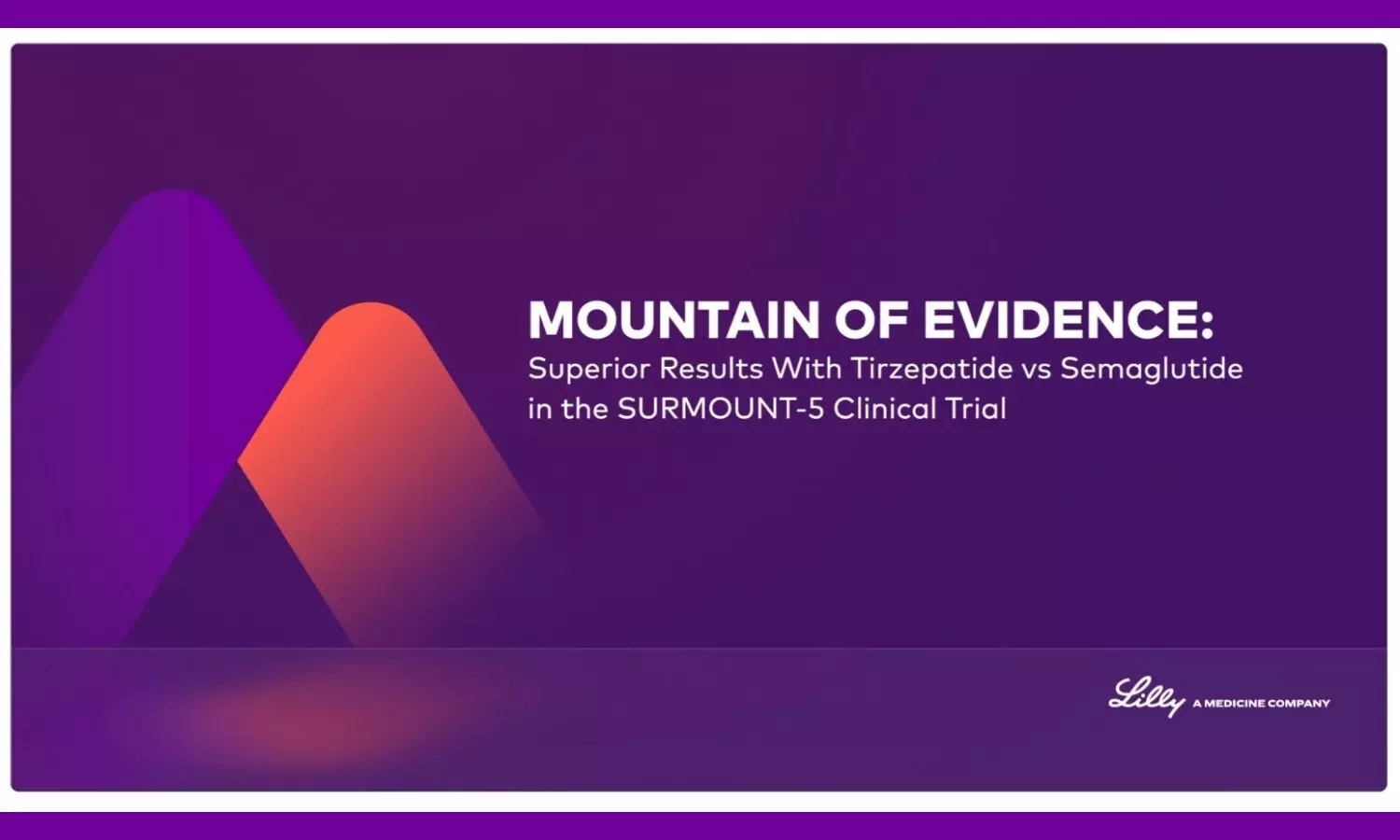 MOUNTAIN OF EVIDENCE:
Superior Results With Tirzepatide vs Semaglutide in the SURMOUNT-5 Clinical Trial

Lilly A MEDICINE COMPANY